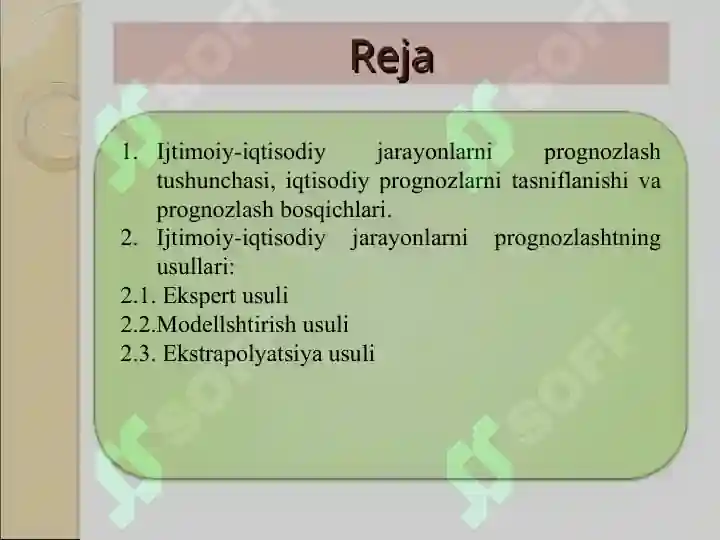 Reja

1. Ijtimoiy-iqtisodiy jarayonlarni prognozlash tushunchasi, iqtisodiy prognozlarni tasniflanishi va prognozlash bosqichlari.
2. Ijtimoiy-iqtisodiy jarayonlarni prognozlashtning usullari:
2.1. Ekspert usuli
2.2.Modellshtirish usuli
2.3. Ekstrapolyatsiya usuli

SOFF
SOFF
SOFF
SOFF